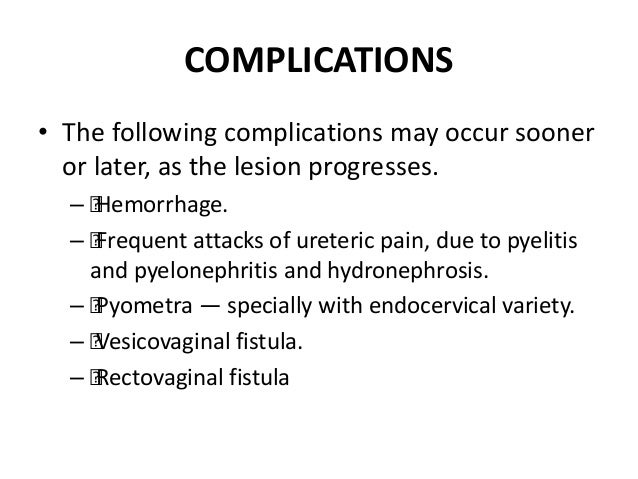 COMPLICATIONS

• The following complications may occur sooner or later, as the lesion progresses.

– Hemorrhage.

– Frequent attacks of ureteric pain, due to pyelitis and pyelonephritis and hydronephrosis.

– Pyometra — specially with endocervical variety.

– Vesicovaginal fistula.

– Rectovaginal fistula